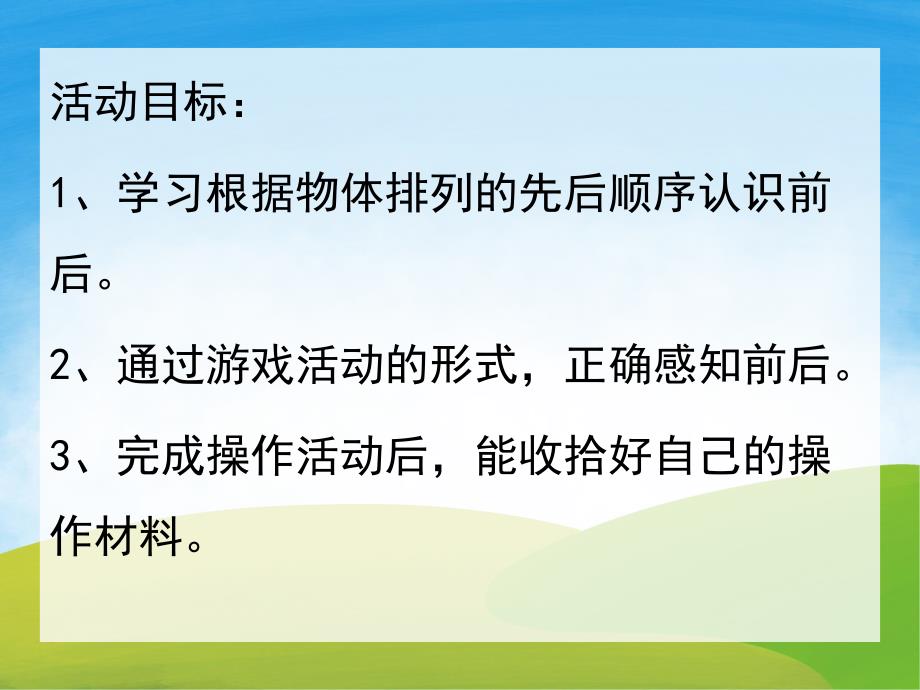 活动目标：

1、学习根据物体排列的先后顺序认识前后。

2、通过游戏活动的形式，正确感知前后。

3、完成操作活动后，能收拾好自己的操作材料。